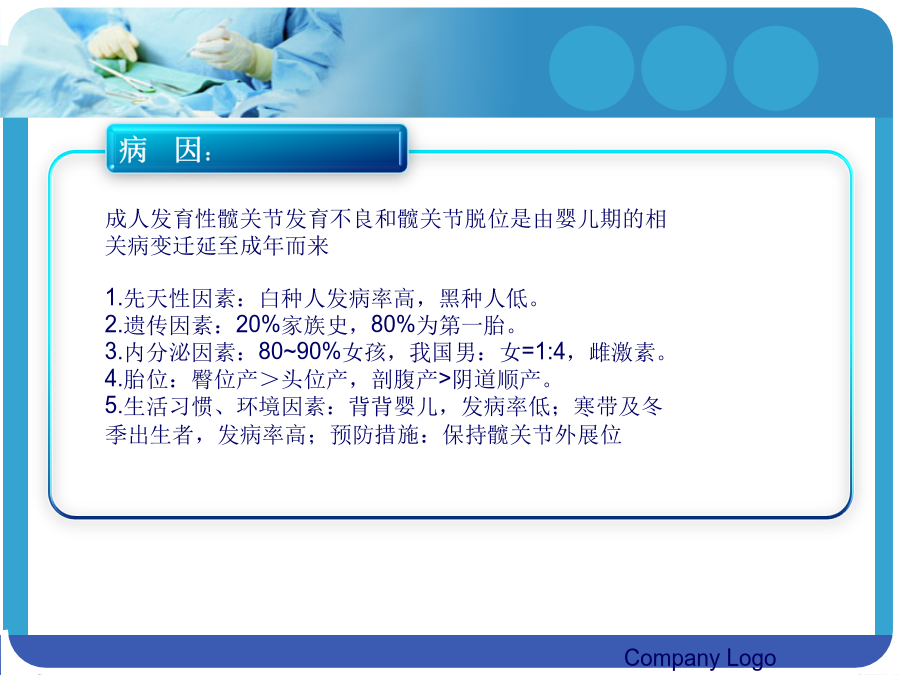 病 因：

成人发育性髋关节发育不良和髋关节脱位是由婴儿期的相关病变迁延至成年而来

1.先天性因素：白种人发病率高，黑种人低。
2.遗传因素：20%家族史，80%为第一胎。
3.内分泌因素：80~90%女孩，我国男：女=1:4，雌激素。
4.胎位：臀位产＞头位产，剖腹产>阴道顺产。
5.生活习惯、环境因素：背背婴儿，发病率低；寒带及冬季出生者，发病率高；预防措施：保持髋关节外展位

Company Logo